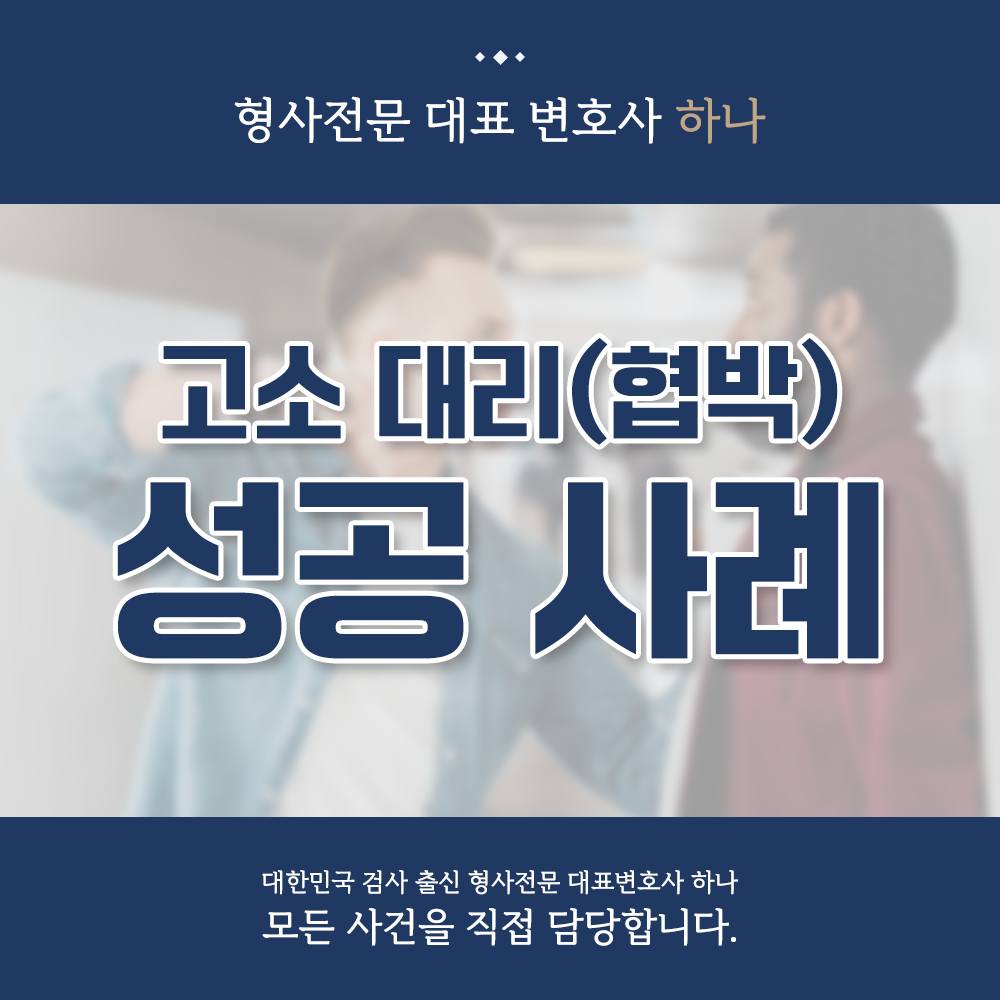 형사전문 대표 변호사 하나

고소 대리(협박)
성공 사례

대한민국 검사 출신 형사전문 대표변호사 하나
모든 사건을 직접 담당합니다.